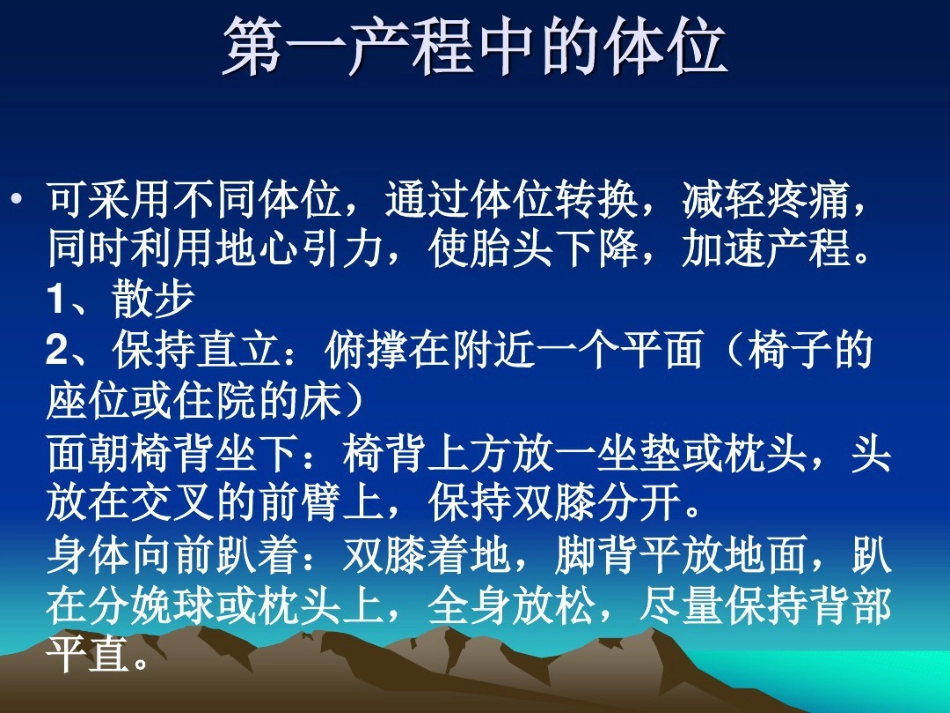 第一产程中的体位

• 可采用不同体位，通过体位转换，减轻疼痛，同时利用地心引力，使胎头下降，加速产程。
1、散步
2、保持直立：俯撑在附近一个平面（椅子的座位或住院的床）
面朝椅背坐下：椅背上方放一坐垫或枕头，头放在交叉的前臂上，保持双膝分开。
身体向前趴着：双膝着地，脚背平放地面，趴在分娩球或枕头上，全身放松，尽量保持背部平直。